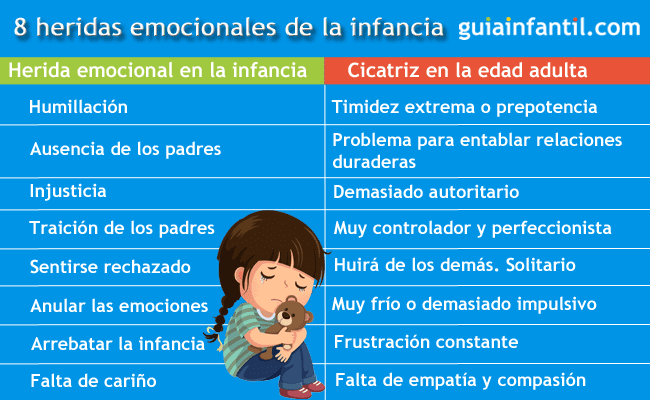 8 heridas emocionales de la infancia guiainfantil.com

| Herida emocional en la infancia | Cicatriz en la edad adulta |
|---|---|
| Humillación | Timidez extrema o prepotencia |
| Ausencia de los padres | Problema para entablar relaciones duraderas |
| Injusticia | Demasiado autoritario |
| Traición de los padres | Muy controlador y perfeccionista |
| Sentirse rechazado | Huirá de los demás. Solitario |
| Anular las emociones | Muy frío o demasiado impulsivo |
| Arrebatar la infancia | Frustración constante |
| Falta de cariño | Falta de empatía y compasión |